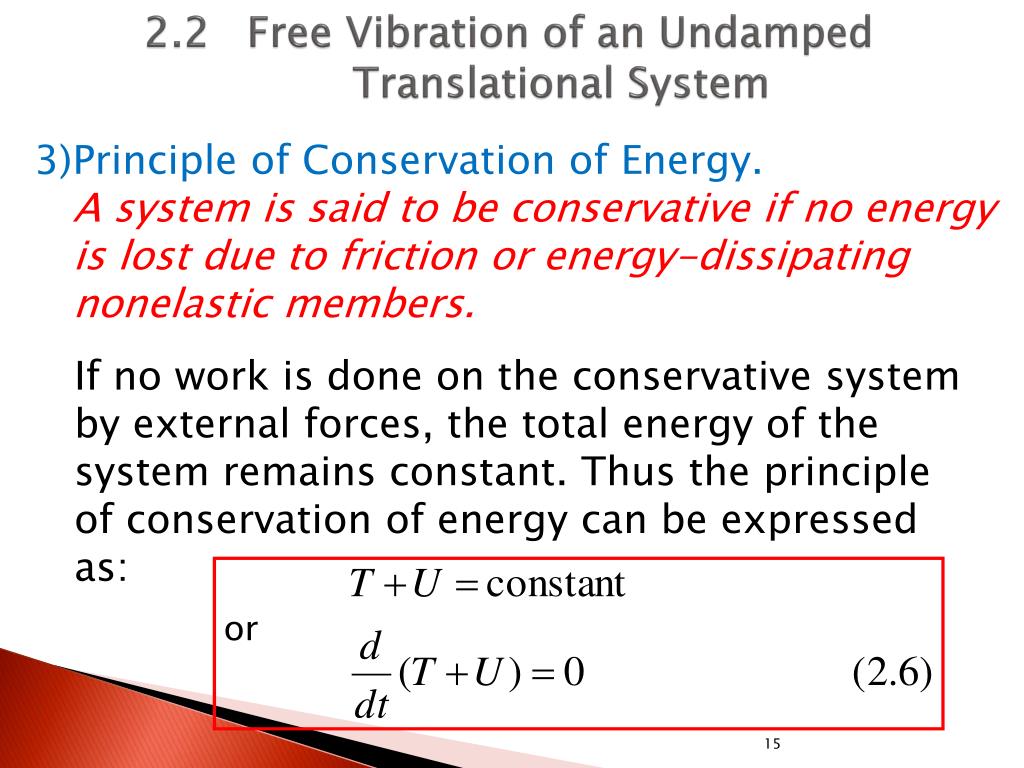 2.2 Free Vibration of an Undamped Translational System

3)Principle of Conservation of Energy.

A system is said to be conservative if no energy is lost due to friction or energy-dissipating nonelastic members.

If no work is done on the conservative system by external forces, the total energy of the system remains constant. Thus the principle of conservation of energy can be expressed as:

$T + U = \text{constant}$

or

$\frac{d}{dt}(T + U) = 0$ (2.6)

15